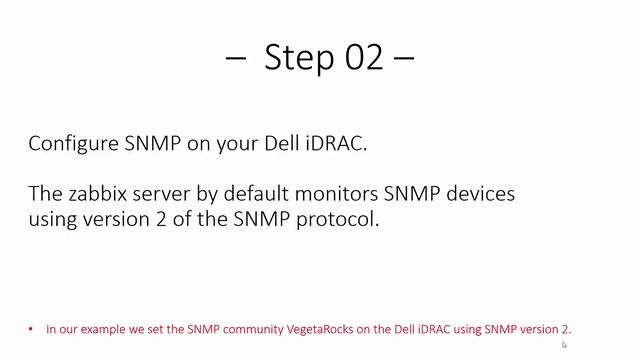 – Step 02 –

Configure SNMP on your Dell iDRAC.

The zabbix server by default monitors SNMP devices using version 2 of the SNMP protocol.

• In our example we set the SNMP community VegetaRocks on the Dell iDRAC using SNMP version 2.